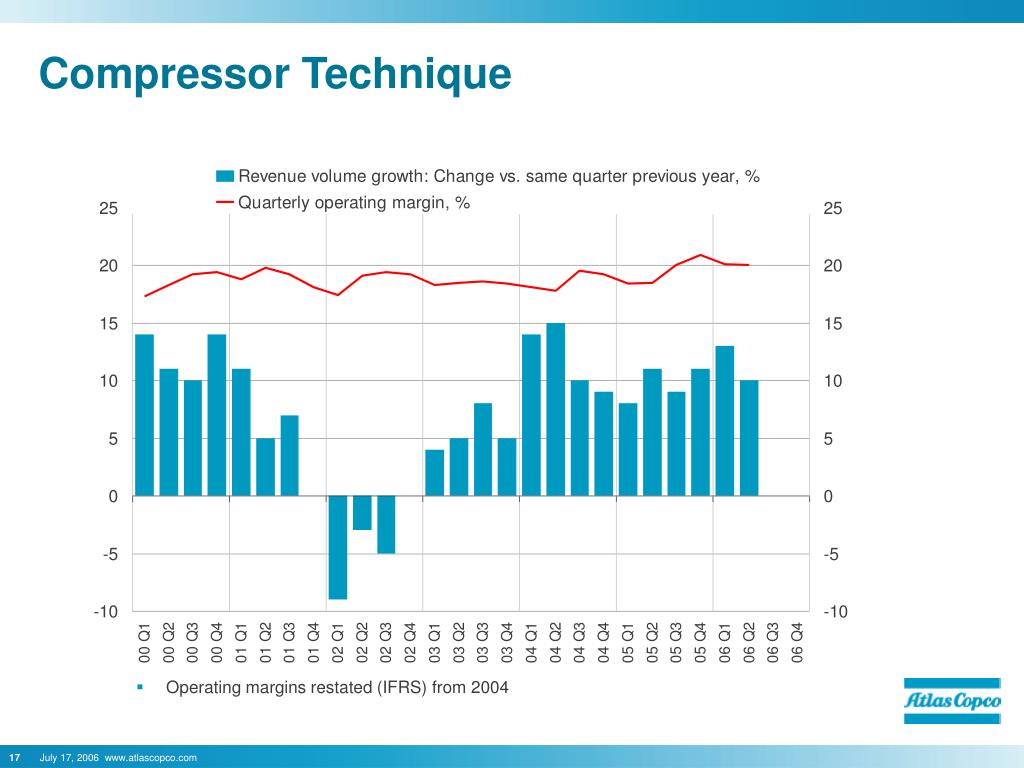 Compressor Technique

Revenue volume growth: Change vs. same quarter previous year, %
Quarterly operating margin, %

25
20
15
10
5
0
-5
-10

25
20
15
10
5
0
-5
-10

00 Q1
00 Q2
00 Q3
00 Q4
01 Q1
01 Q2
01 Q3
01 Q4
02 Q1
02 Q2
02 Q3
02 Q4
03 Q1
03 Q2
03 Q3
03 Q4
04 Q1
04 Q2
04 Q3
04 Q4
05 Q1
05 Q2
05 Q3
05 Q4
06 Q1
06 Q2
06 Q3
06 Q4

▪ Operating margins restated (IFRS) from 2004

Atlas Copco

17 July 17, 2006 www.atlascopco.com